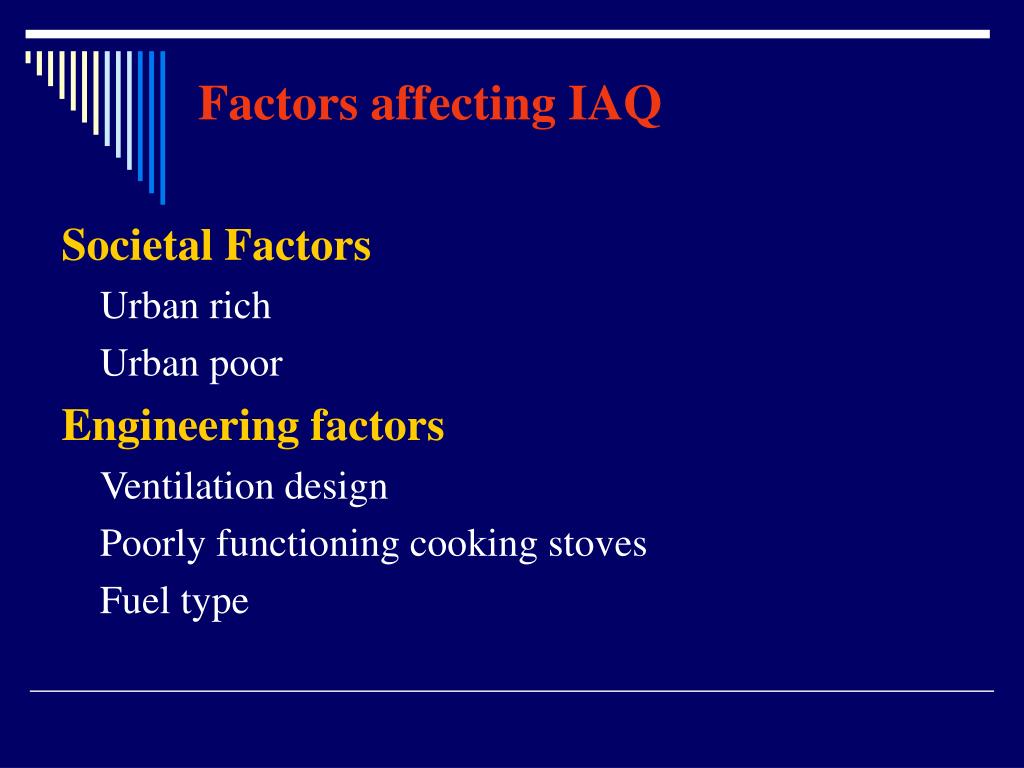 Factors affecting IAQ

Societal Factors

Urban rich

Urban poor

Engineering factors

Ventilation design

Poorly functioning cooking stoves

Fuel type